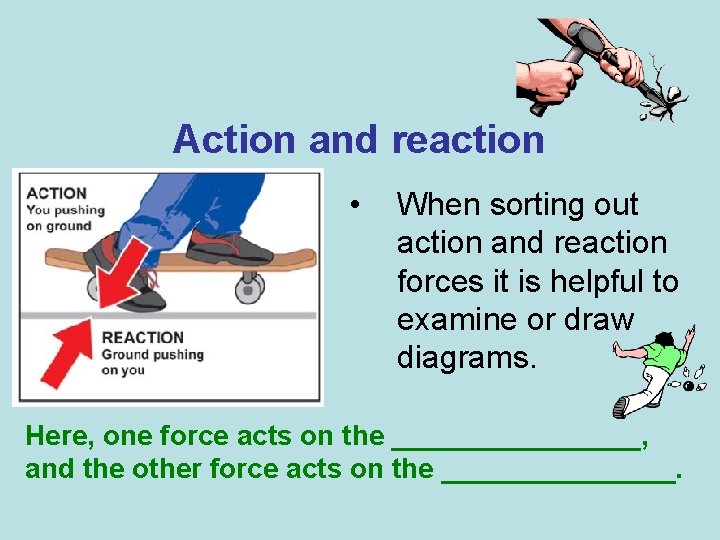 Action and reaction

ACTION
You pushing on ground

REACTION
Ground pushing on you

• When sorting out action and reaction forces it is helpful to examine or draw diagrams.

Here, one force acts on the ________________, and the other force acts on the ________________.